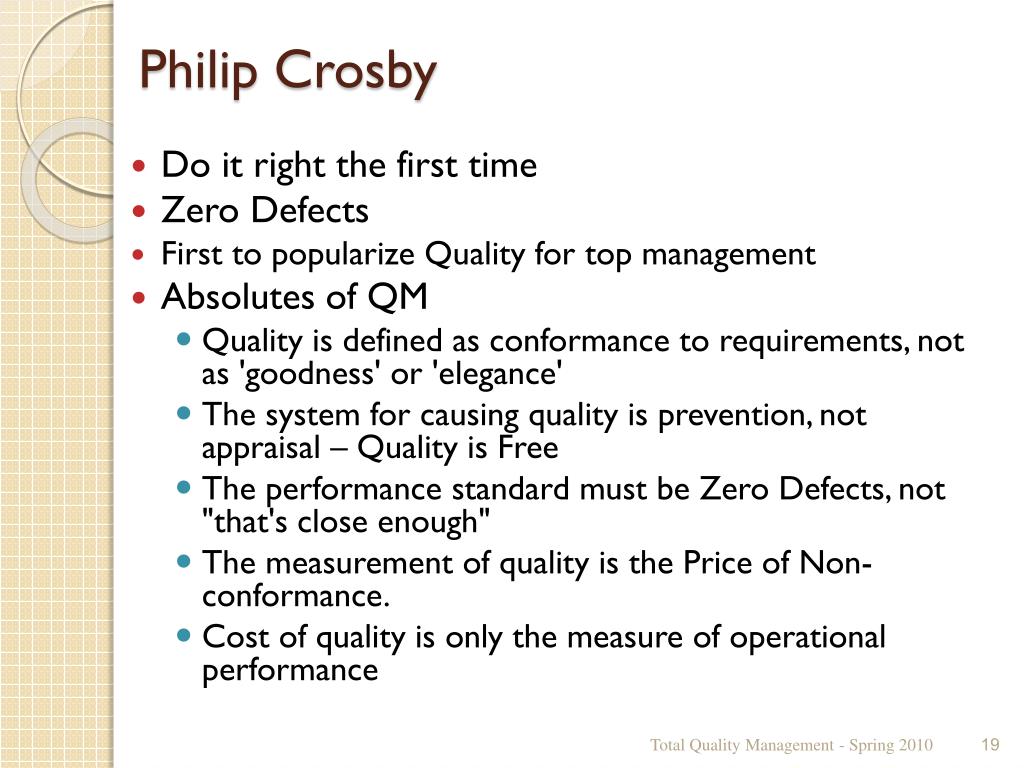 Philip Crosby

- Do it right the first time
- Zero Defects
- First to popularize Quality for top management
- Absolutes of QM
  - Quality is defined as conformance to requirements, not as 'goodness' or 'elegance'
  - The system for causing quality is prevention, not appraisal – Quality is Free
  - The performance standard must be Zero Defects, not "that's close enough"
  - The measurement of quality is the Price of Non-conformance.
  - Cost of quality is only the measure of operational performance

Total Quality Management - Spring 2010 19